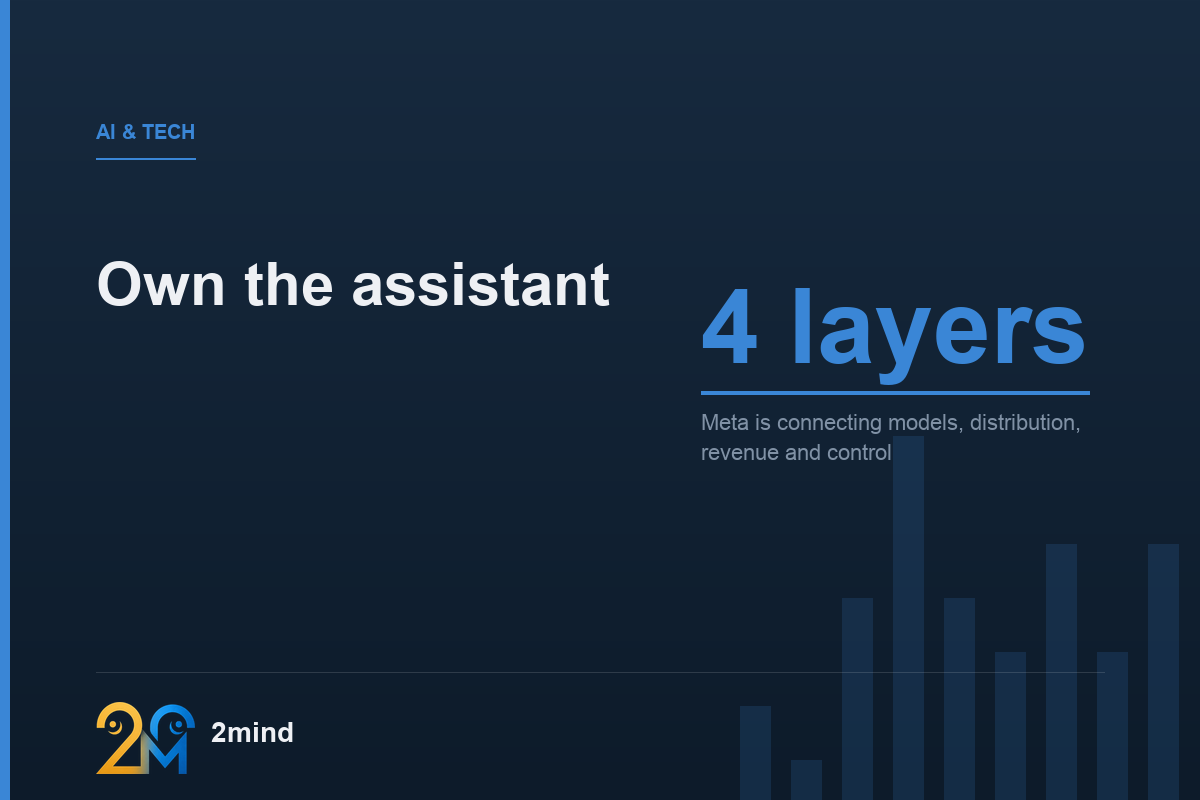 AI & TECH

Own the assistant

4 layers

Meta is connecting models, distribution, revenue and control

2M

2mind